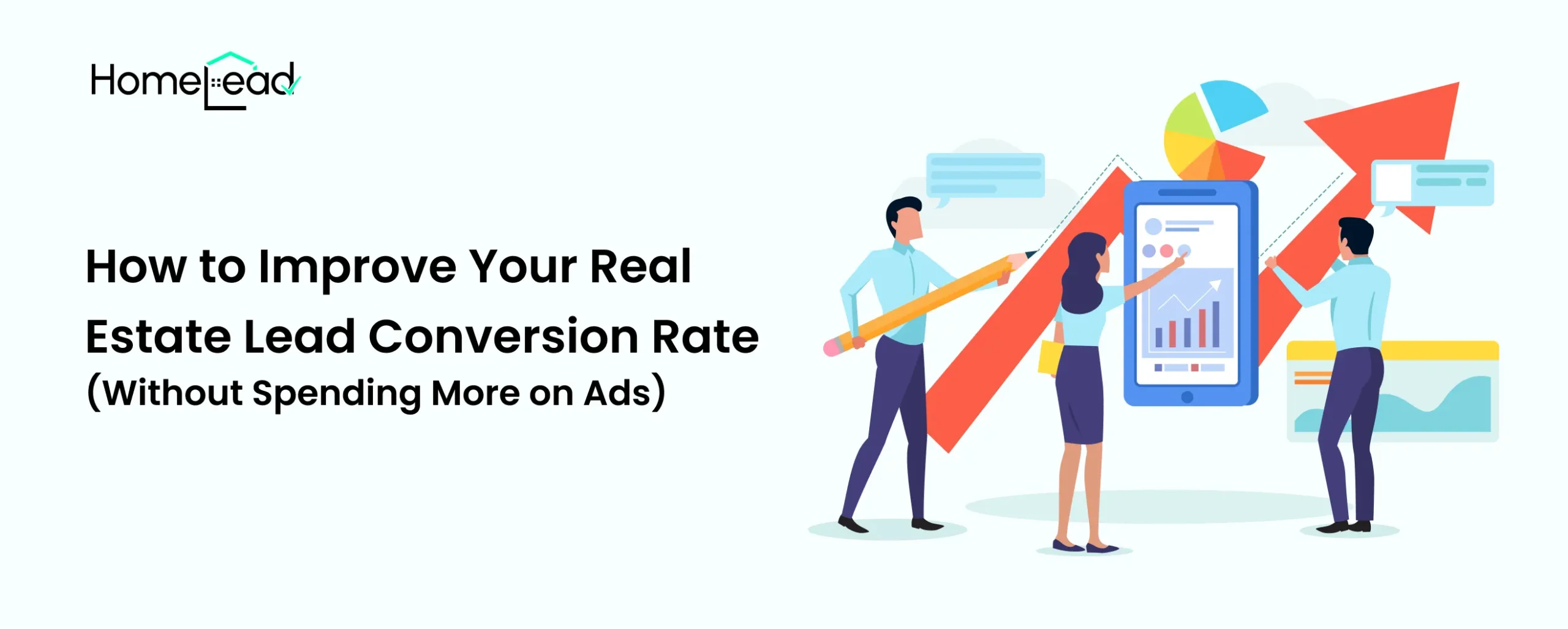 HomeLead

How to Improve Your Real Estate Lead Conversion Rate (Without Spending More on Ads)